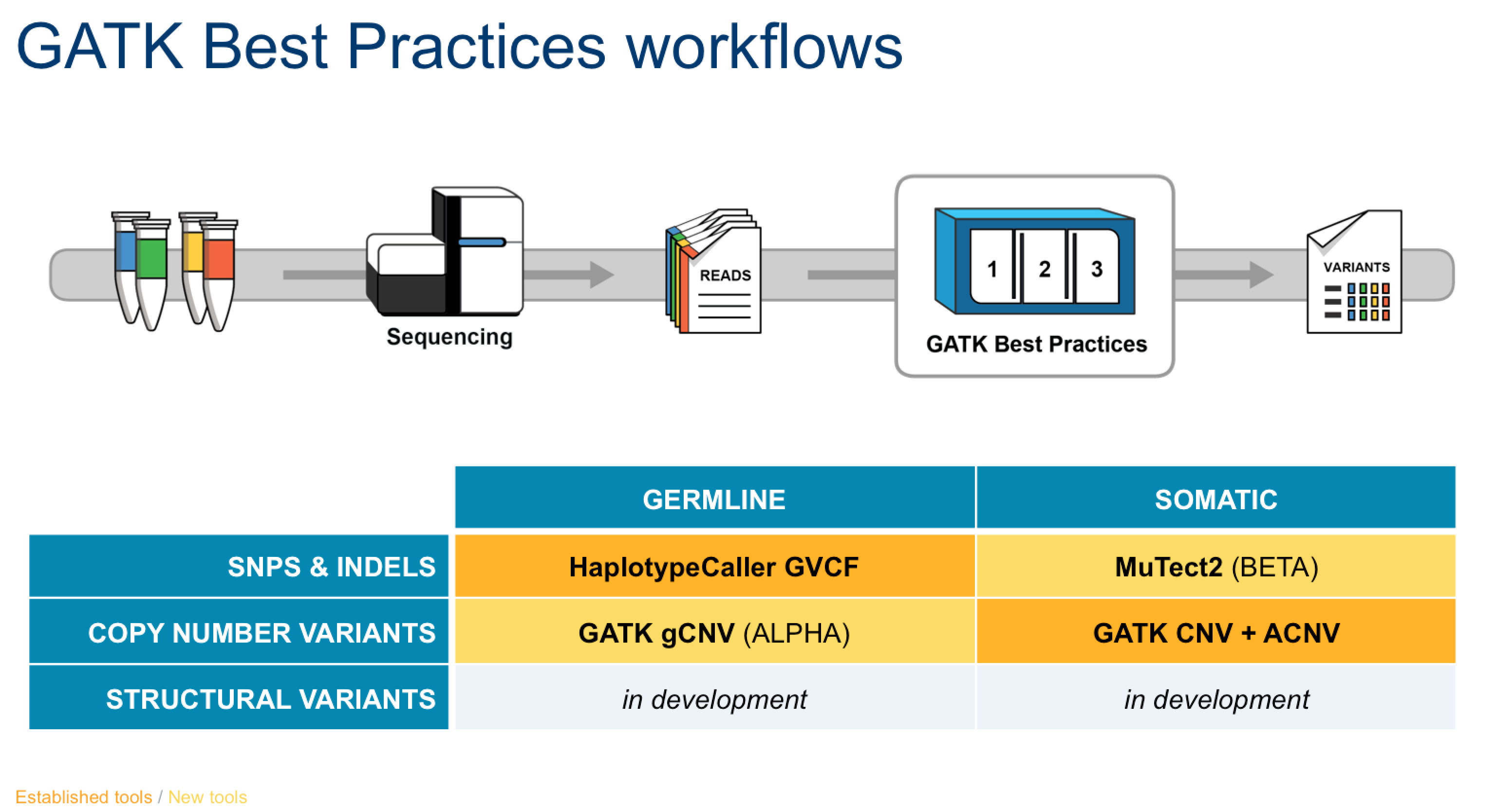 GATK Best Practices workflows

Sequencing

READS

1 2 3

GATK Best Practices

VARIANTS

| | GERMLINE | SOMATIC |
|---|---|---|
| SNPS & INDELS | HaplotypeCaller GVCF | MuTect2 (BETA) |
| COPY NUMBER VARIANTS | GATK gCNV (ALPHA) | GATK CNV + ACNV |
| STRUCTURAL VARIANTS | in development | in development |

Established tools / New tools